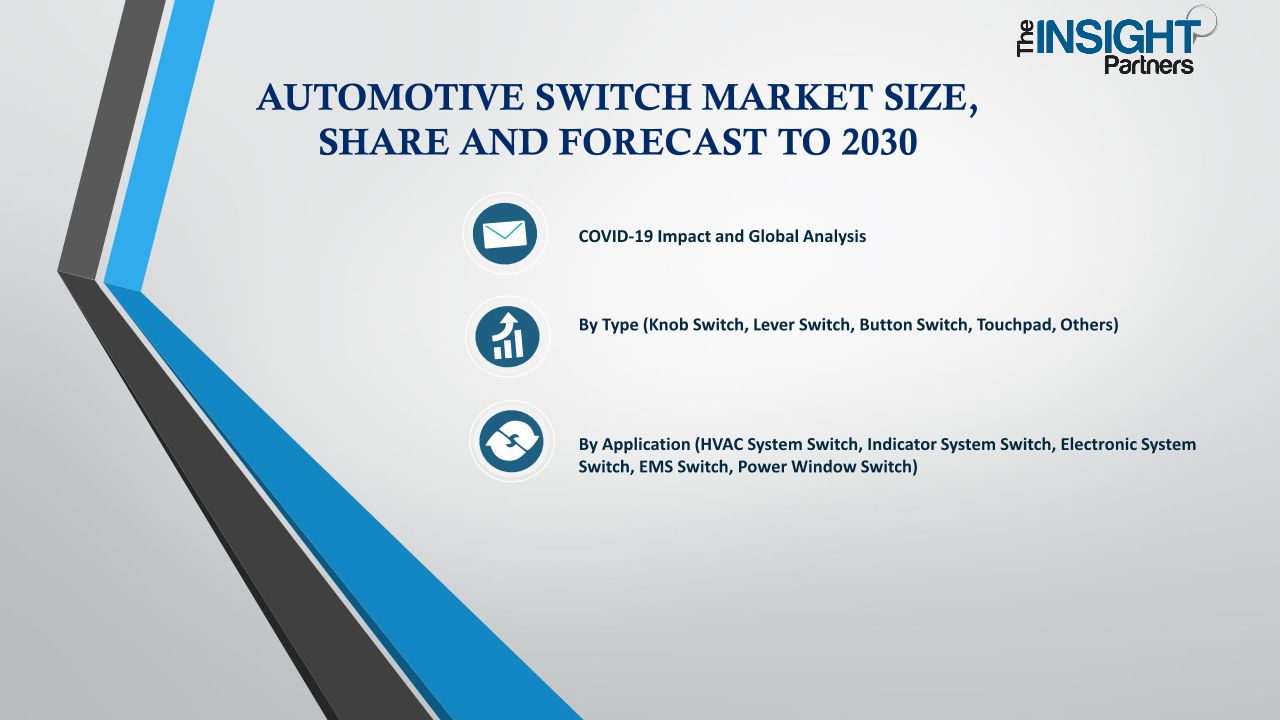 The INSIGHT Partners

AUTOMOTIVE SWITCH MARKET SIZE, SHARE AND FORECAST TO 2030

COVID-19 Impact and Global Analysis

By Type (Knob Switch, Lever Switch, Button Switch, Touchpad, Others)

By Application (HVAC System Switch, Indicator System Switch, Electronic System Switch, EMS Switch, Power Window Switch)